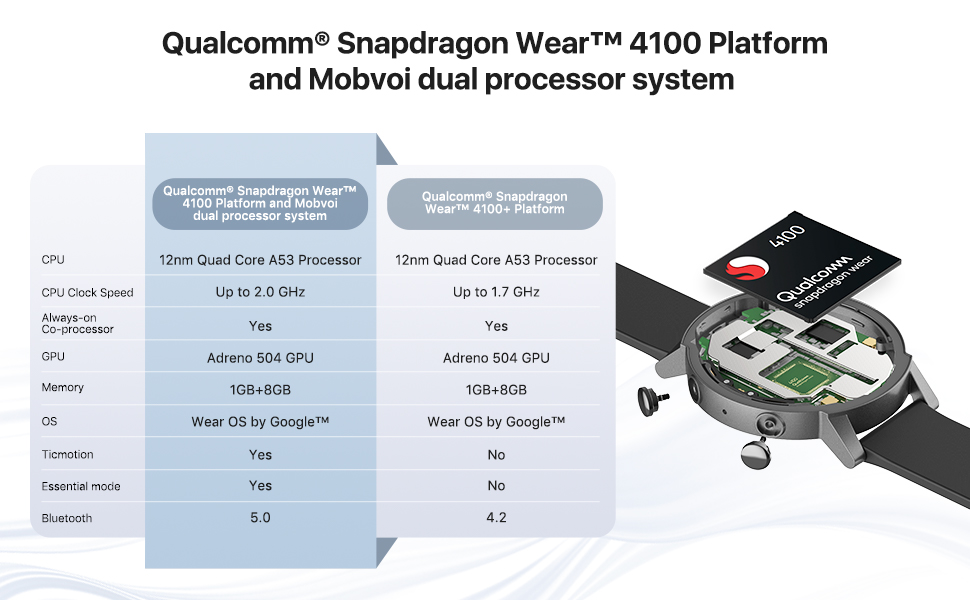 Qualcomm® Snapdragon Wear™ 4100 Platform and Mobvoi dual processor system

| | Qualcomm® Snapdragon Wear™ 4100 Platform and Mobvoi dual processor system | Qualcomm® Snapdragon Wear™ 4100+ Platform |
|---|---|---|
| CPU | 12nm Quad Core A53 Processor | 12nm Quad Core A53 Processor |
| CPU Clock Speed | Up to 2.0 GHz | Up to 1.7 GHz |
| Always-on Co-processor | Yes | Yes |
| GPU | Adreno 504 GPU | Adreno 504 GPU |
| Memory | 1GB+8GB | 1GB+8GB |
| OS | Wear OS by Google™ | Wear OS by Google™ |
| Ticmotion | Yes | No |
| Essential mode | Yes | No |
| Bluetooth | 5.0 | 4.2 |

4100
Qualcomm snapdragon wear